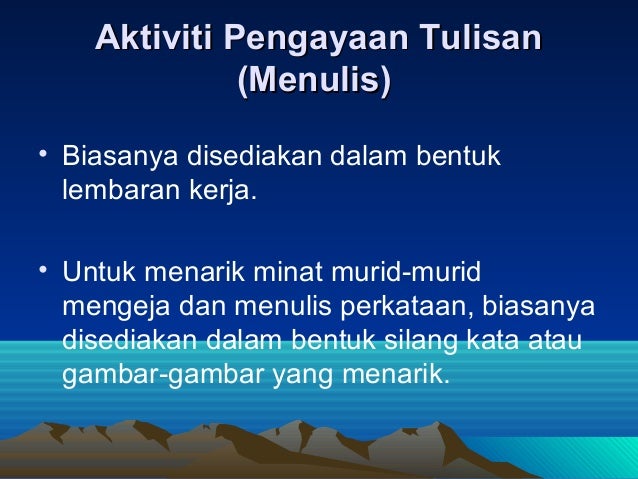 Aktiviti Pengayaan Tulisan (Menulis)

• Biasanya disediakan dalam bentuk lembaran kerja.

• Untuk menarik minat murid-murid mengeja dan menulis perkataan, biasanya disediakan dalam bentuk silang kata atau gambar-gambar yang menarik.